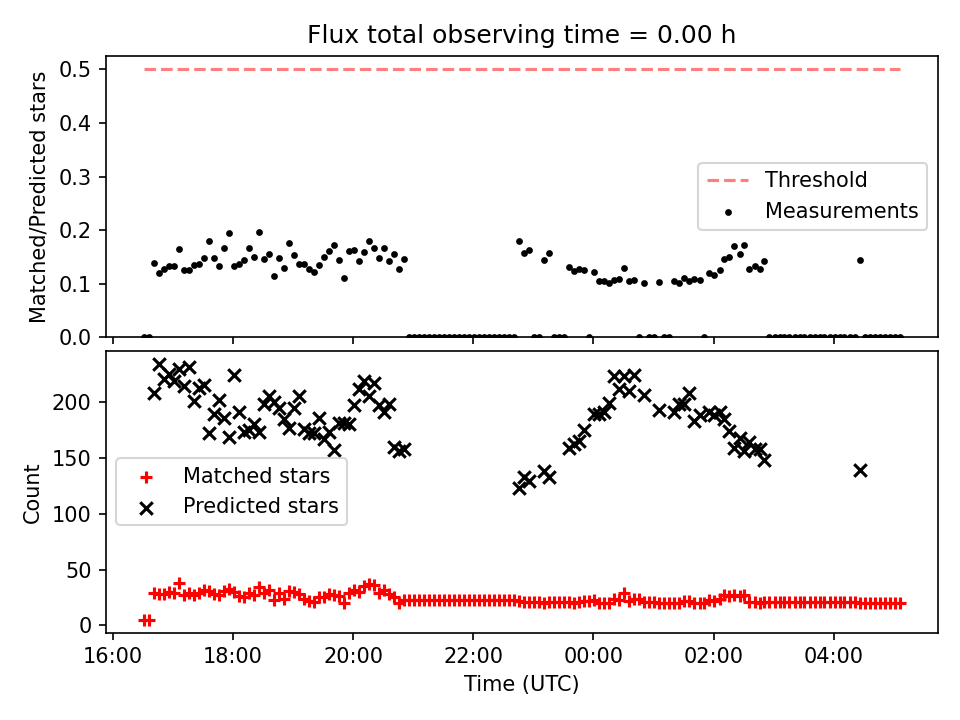 Flux total observing time = 0.00 h

Matched/Predicted stars

0.5
0.4
0.3
0.2
0.1
0.0

Threshold
Measurements

Count

200
150
100
50
0

Matched stars
Predicted stars

16:00
18:00
20:00
22:00
00:00
02:00
04:00

Time (UTC)